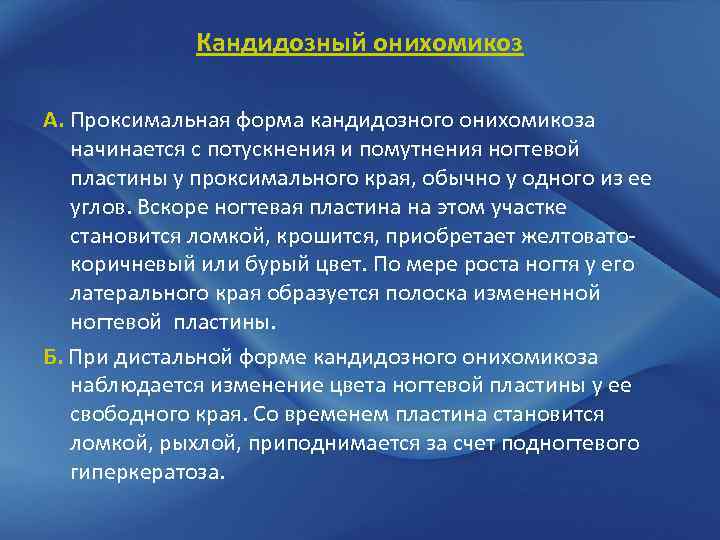 Кандидозный онихомикоз

А. Проксимальная форма кандидозного онихомикоза начинается с потускнения и помутнения ногтевой пластины у проксимального края, обычно у одного из ее углов. Вскоре ногтевая пластина на этом участке становится ломкой, крошится, приобретает желтовато-коричневый или бурый цвет. По мере роста ногтя у его латерального края образуется полоска измененной ногтевой пластины.

Б. При дистальной форме кандидозного онихомикоза наблюдается изменение цвета ногтевой пластины у ее свободного края. Со временем пластина становится ломкой, рыхлой, приподнимается за счет подногтевого гиперкератоза.